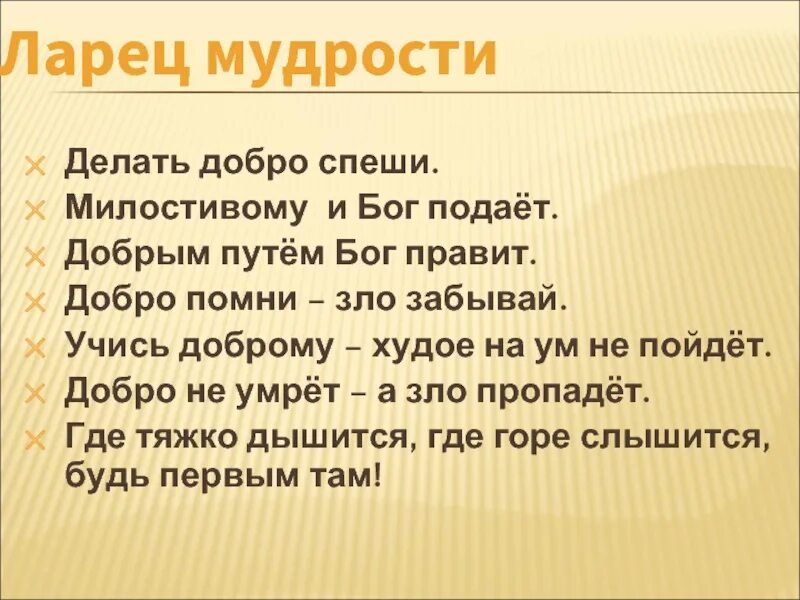 Ларец мудрости

Делать добро спеши.
Милостивому и Бог подаёт.
Добрым путём Бог правит.
Добро помни – зло забывай.
Учись доброму – худое на ум не пойдёт.
Добро не умрёт – а зло пропадёт.
Где тяжко дышится, где горе слышится, будь первым там!